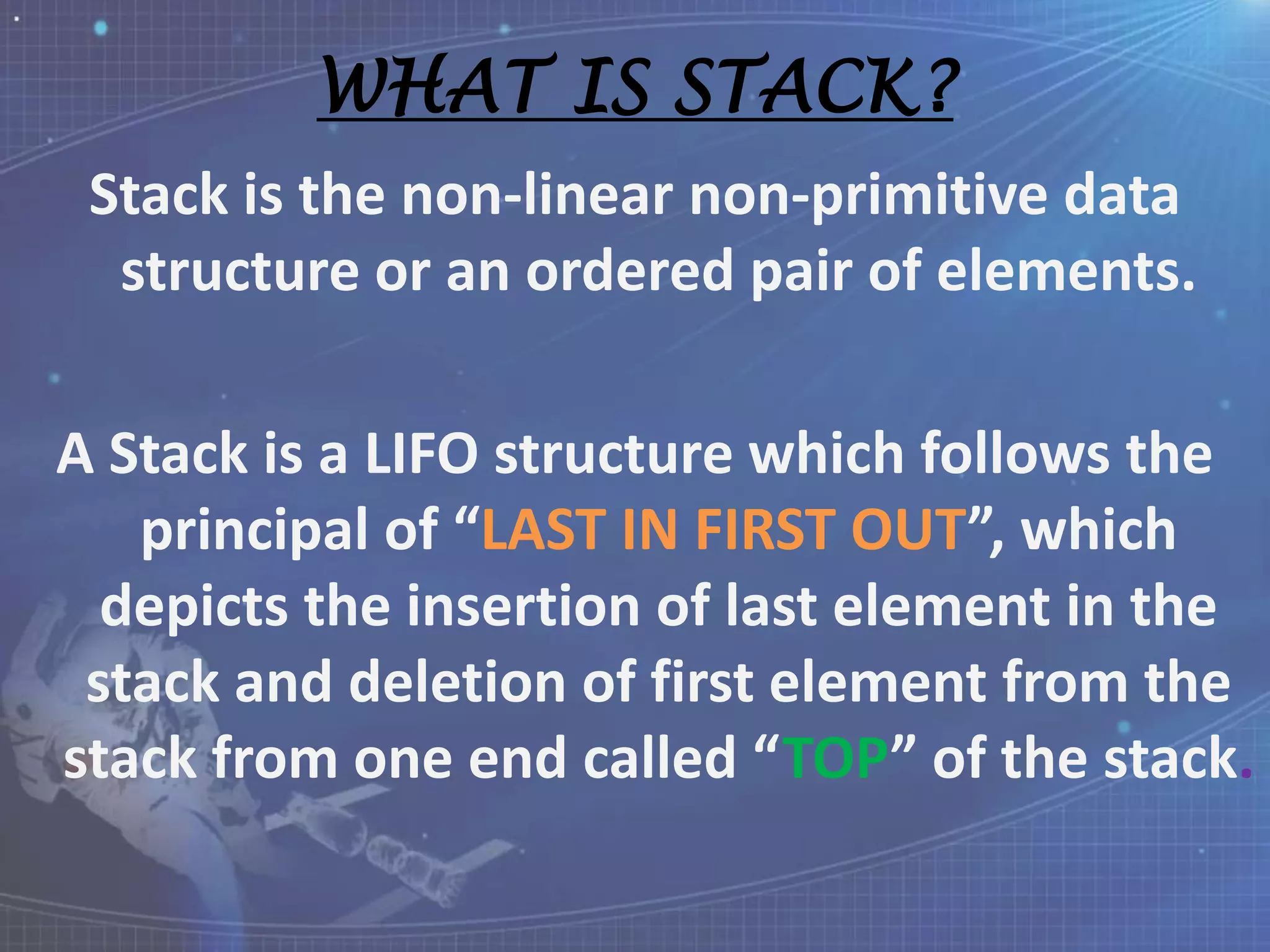 WHAT IS STACK?

Stack is the non-linear non-primitive data structure or an ordered pair of elements.

A Stack is a LIFO structure which follows the principal of “LAST IN FIRST OUT”, which depicts the insertion of last element in the stack and deletion of first element from the stack from one end called “TOP” of the stack.